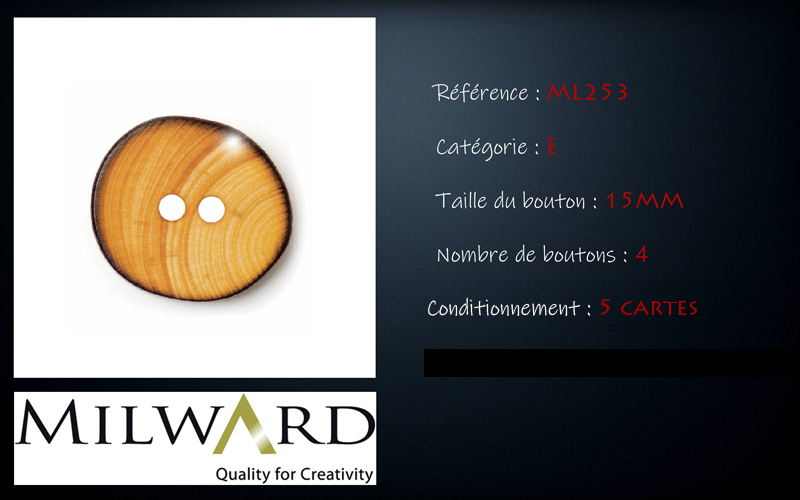 Référence : ML253

Catégorie : E

Taille du bouton : 15MM

Nombre de boutons : 4

Conditionnement : 5 CARTES

MILWARD

Quality for Creativity